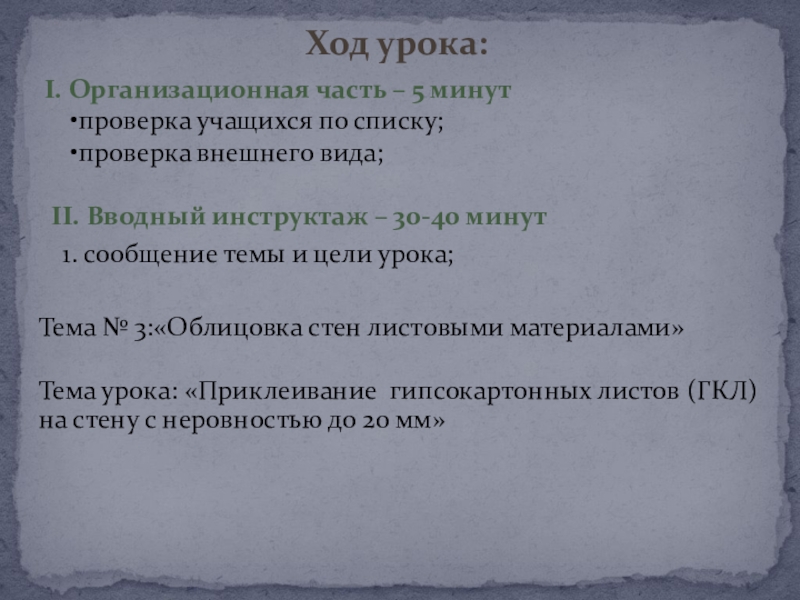 Ход урока:

I. Организационная часть – 5 минут
•проверка учащихся по списку;
•проверка внешнего вида;

II. Вводный инструктаж – 30-40 минут
1. сообщение темы и цели урока;

Тема № 3:«Облицовка стен листовыми материалами»

Тема урока: «Приклеивание гипсокартонных листов (ГКЛ) на стену с неровностью до 20 мм»